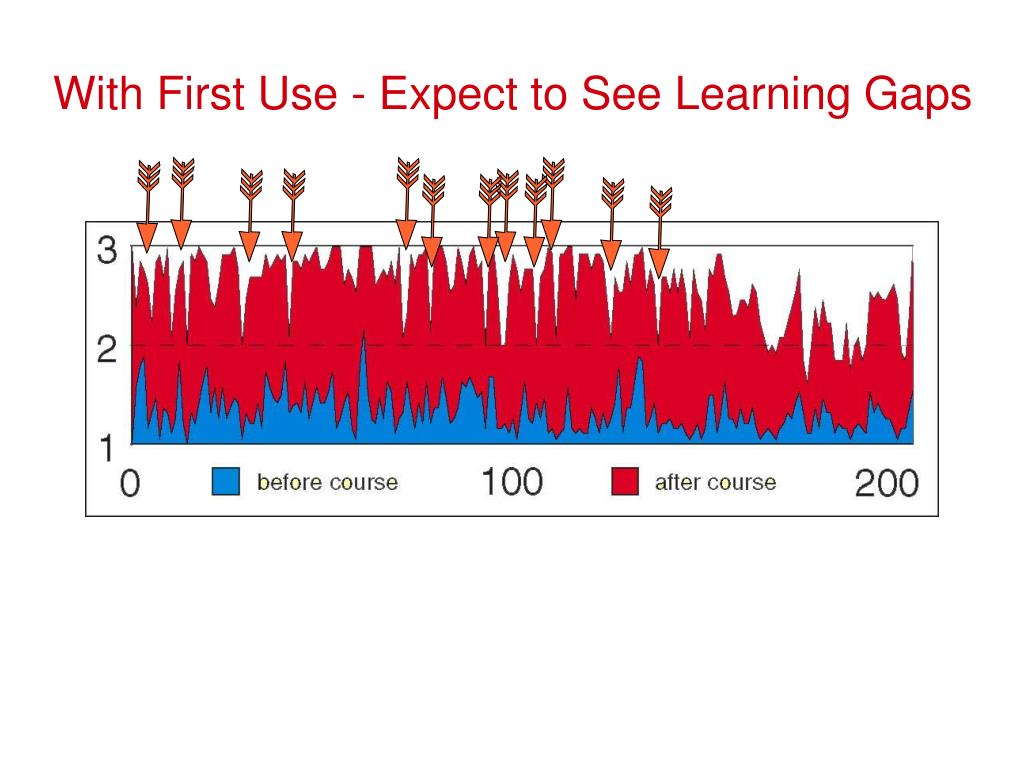 With First Use - Expect to See Learning Gaps

3
2
1
0
before course
100
after course
200